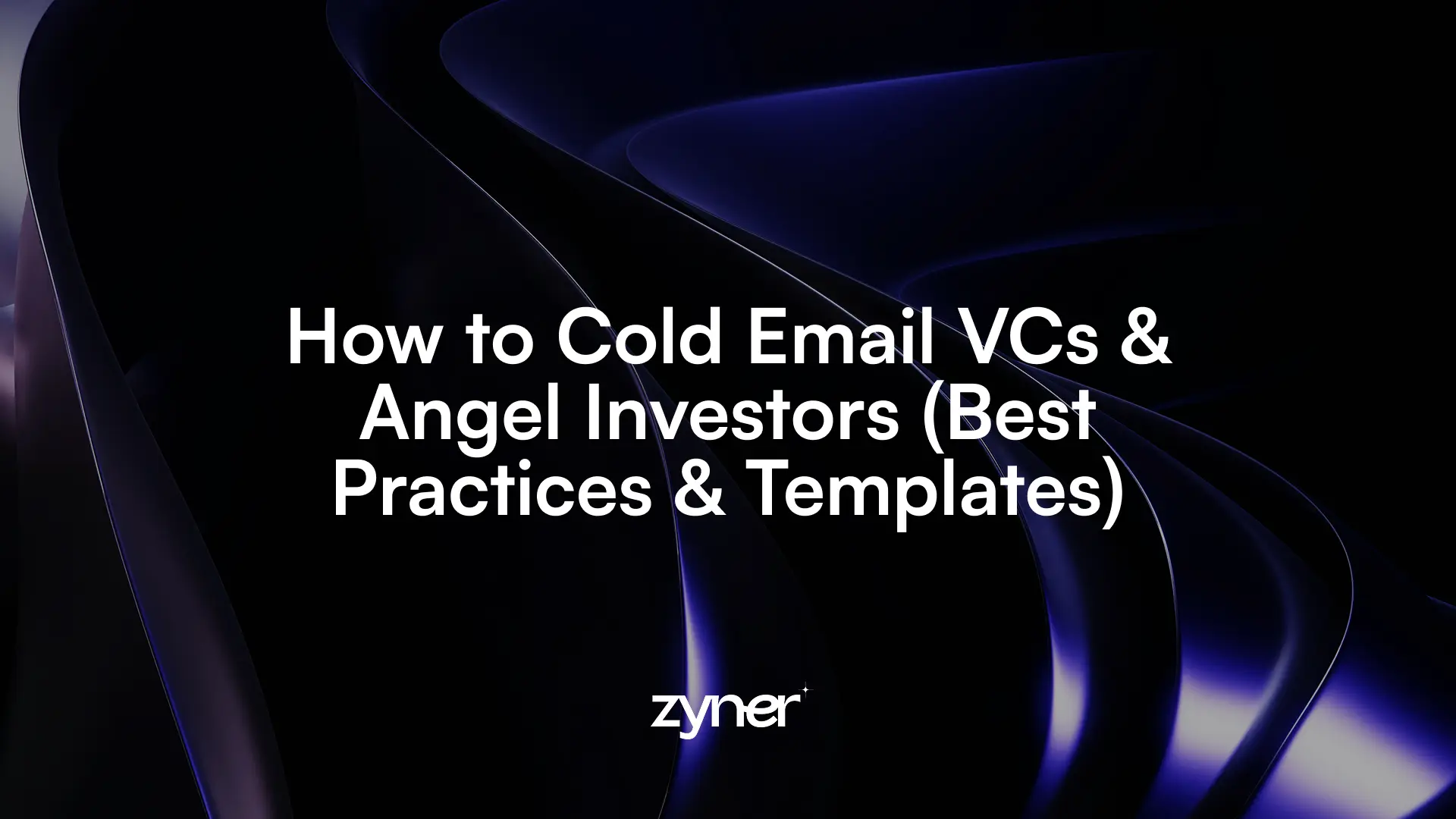 How to Cold Email VCs & Angel Investors (Best Practices & Templates)

zyner